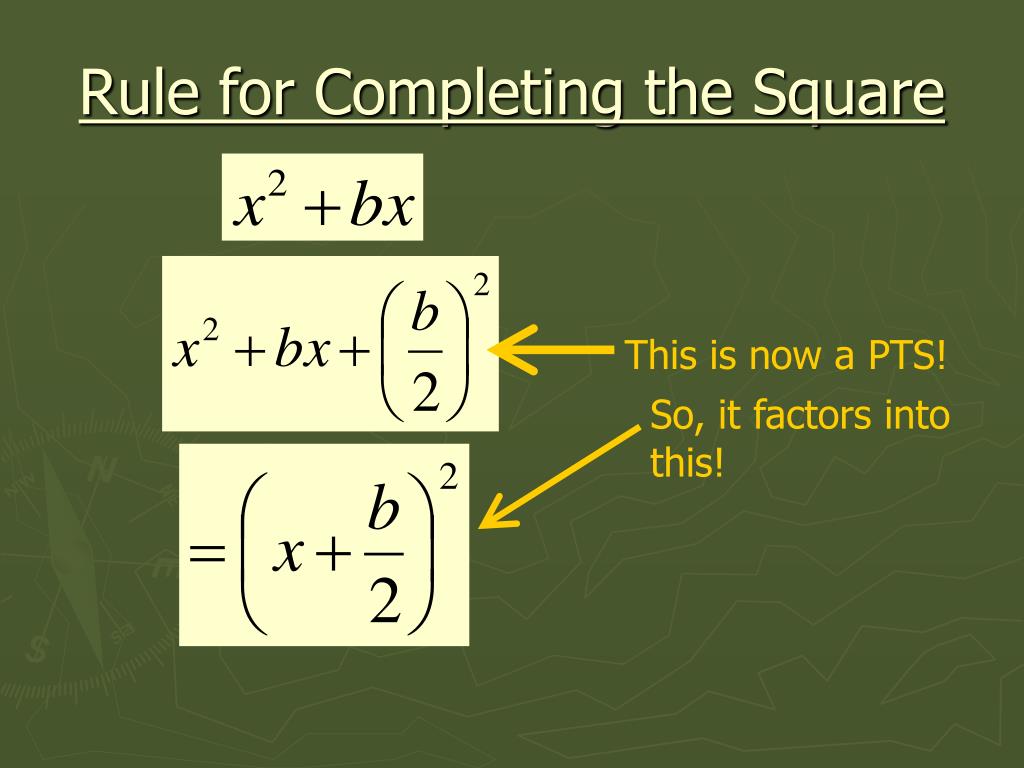 Rule for Completing the Square

$x^2 + bx$

$x^2 + bx + \left(\frac{b}{2}\right)^2$

This is now a PTS!

So, it factors into this!

$= \left(x + \frac{b}{2}\right)^2$